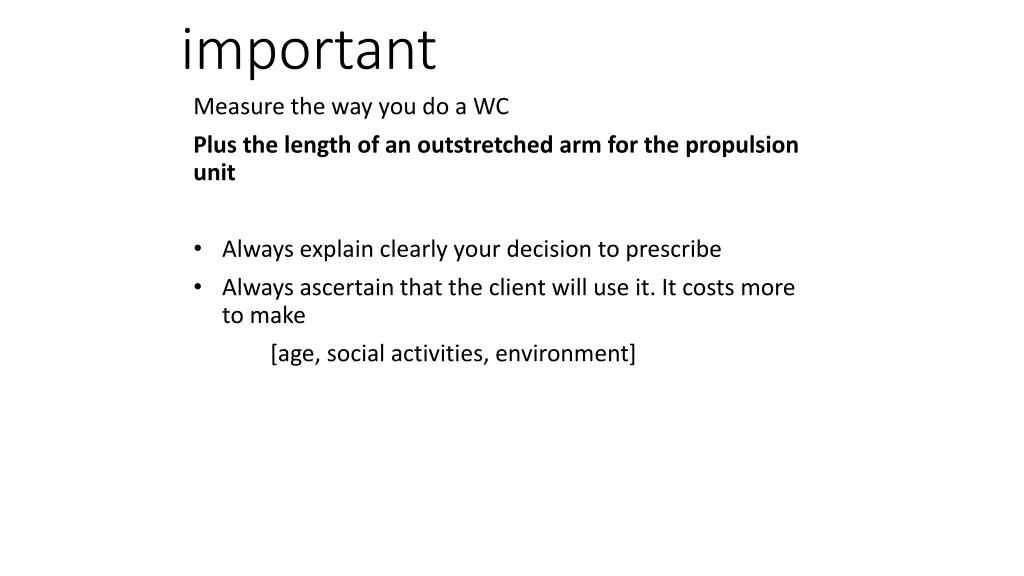 important

Measure the way you do a WC

Plus the length of an outstretched arm for the propulsion unit

• Always explain clearly your decision to prescribe
• Always ascertain that the client will use it. It costs more to make

[age, social activities, environment]